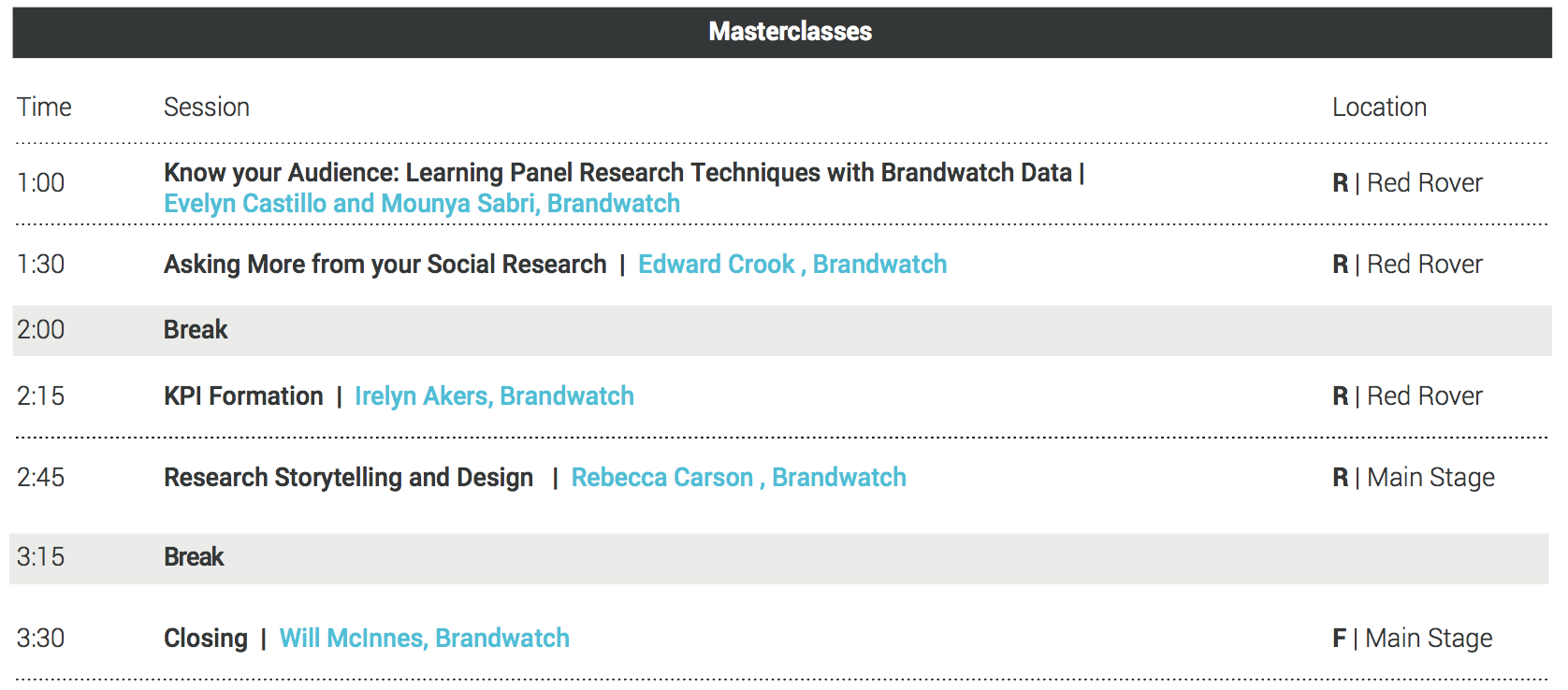 Masterclasses

| Time | Session | Location |
|---|---|---|
| 1:00 | Know your Audience: Learning Panel Research Techniques with Brandwatch Data \| Evelyn Castillo and Mounya Sabri, Brandwatch | R \| Red Rover |
| 1:30 | Asking More from your Social Research \| Edward Crook , Brandwatch | R \| Red Rover |
| 2:00 | Break | |
| 2:15 | KPI Formation \| Irelyn Akers, Brandwatch | R \| Red Rover |
| 2:45 | Research Storytelling and Design \| Rebecca Carson , Brandwatch | R \| Main Stage |
| 3:15 | Break | |
| 3:30 | Closing \| Will McInnes, Brandwatch | F \| Main Stage |